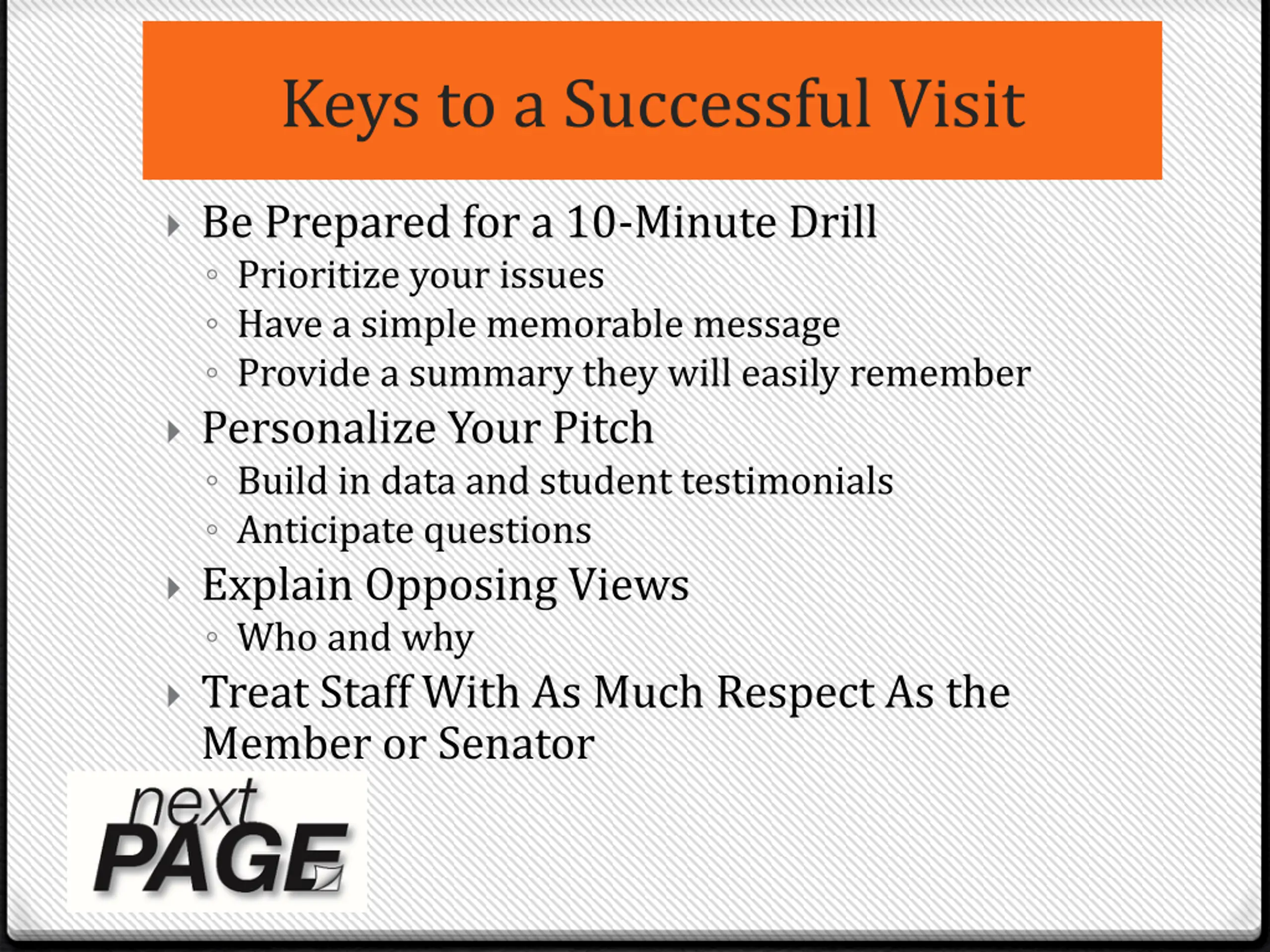 Keys to a Successful Visit

Be Prepared for a 10-Minute Drill
Prioritize your issues
Have a simple memorable message
Provide a summary they will easily remember

Personalize Your Pitch
Build in data and student testimonials
Anticipate questions

Explain Opposing Views
Who and why

Treat Staff With As Much Respect As the Member or Senator

next PAGE